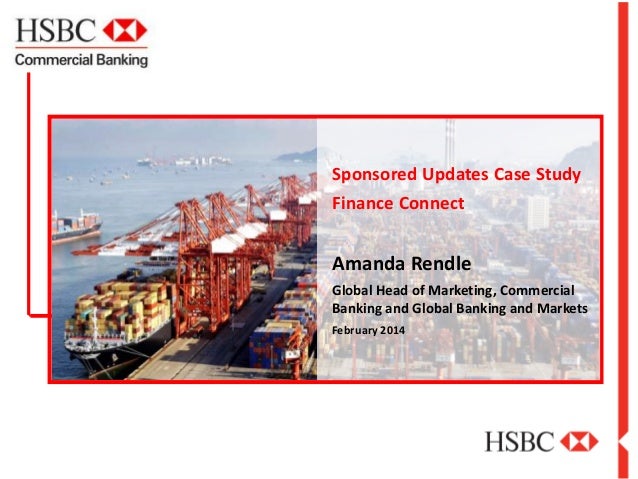 HSBC
Commercial Banking

Sponsored Updates Case Study
Finance Connect

Amanda Rendle
Global Head of Marketing, Commercial Banking and Global Banking and Markets
February 2014

HSBC